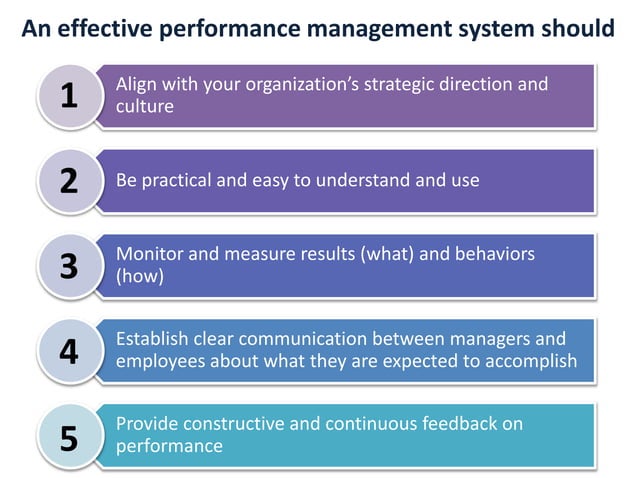 An effective performance management system should

1
Align with your organization's strategic direction and culture

2
Be practical and easy to understand and use

3
Monitor and measure results (what) and behaviors (how)

4
Establish clear communication between managers and employees about what they are expected to accomplish

5
Provide constructive and continuous feedback on performance